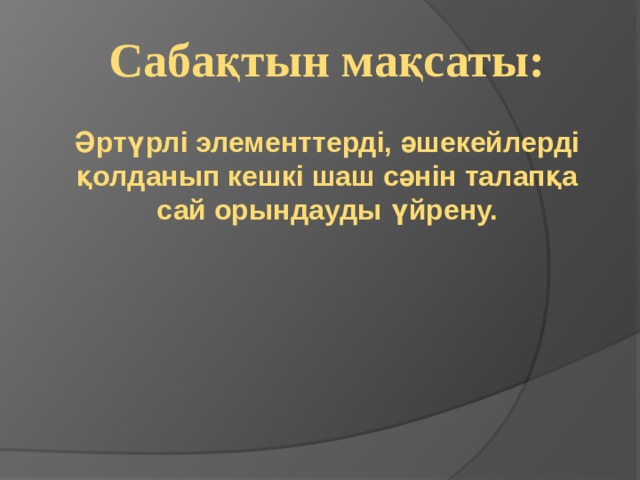 Сабақтын мақсаты:

Әртүрлі элементтерді, әшекейлерді қолданып кешкі шаш сәнін талапқа сай орындауды үйрену.